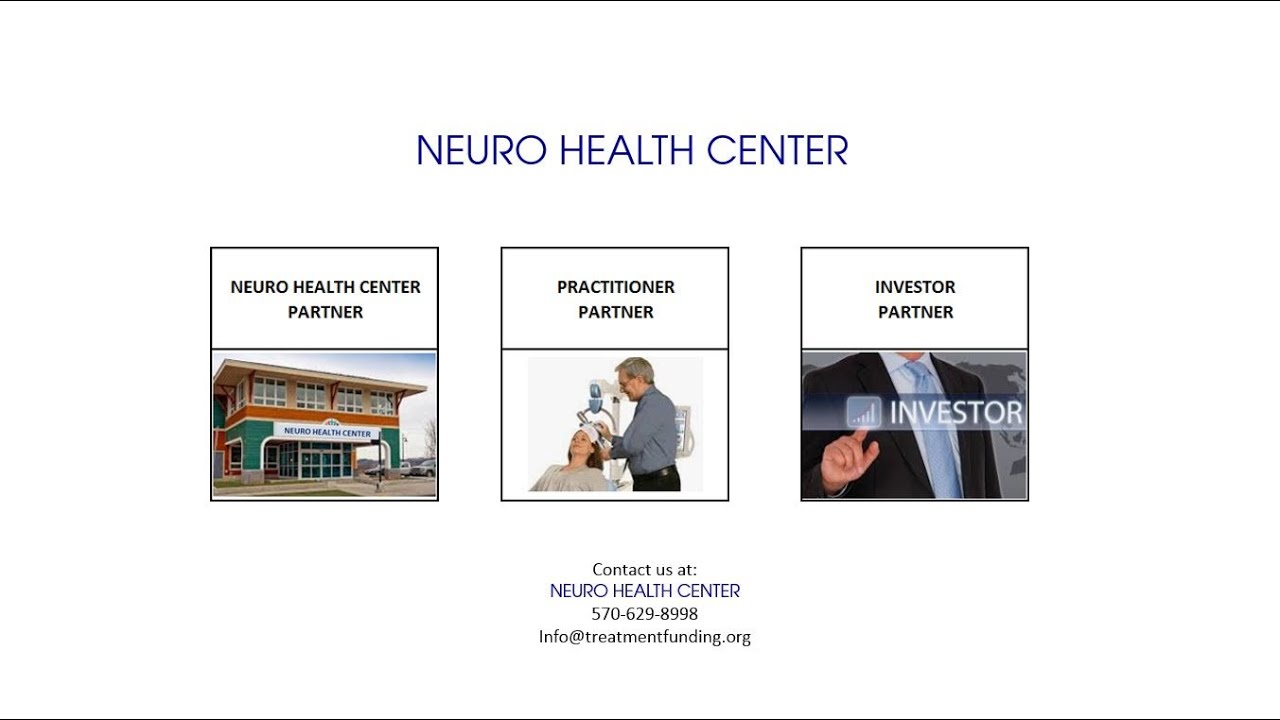 NEURO HEALTH CENTER

NEURO HEALTH CENTER PARTNER

NEURO HEALTH CENTER

PRACTITIONER PARTNER

INVESTOR PARTNER

INVESTOR

Contact us at:
NEURO HEALTH CENTER
570-629-8998
Info@treatmentfunding.org